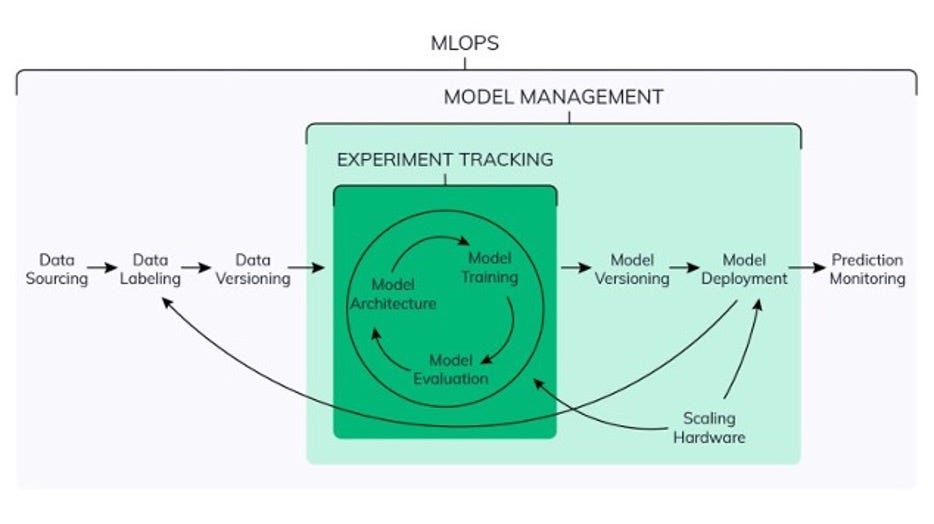 MLOPS

MODEL MANAGEMENT

EXPERIMENT TRACKING

Data Sourcing

Data Labeling

Data Versioning

Model Architecture

Model Training

Model Evaluation

Model Versioning

Model Deployment

Prediction Monitoring

Scaling Hardware